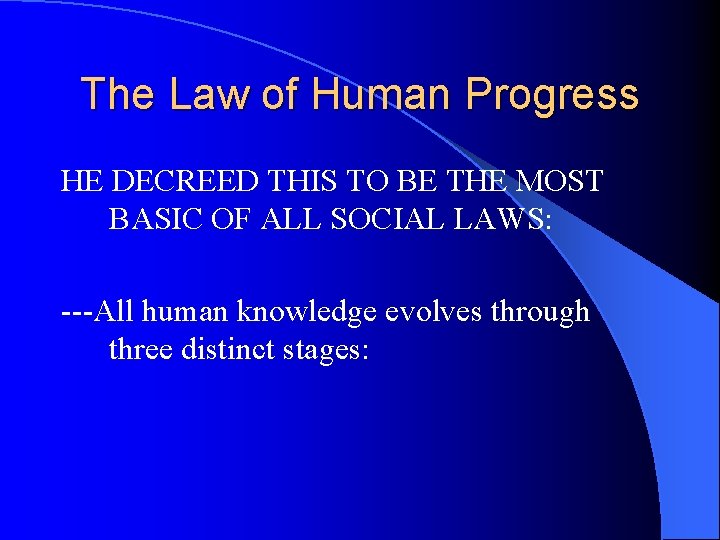 The Law of Human Progress

HE DECREED THIS TO BE THE MOST BASIC OF ALL SOCIAL LAWS:

---All human knowledge evolves through three distinct stages: